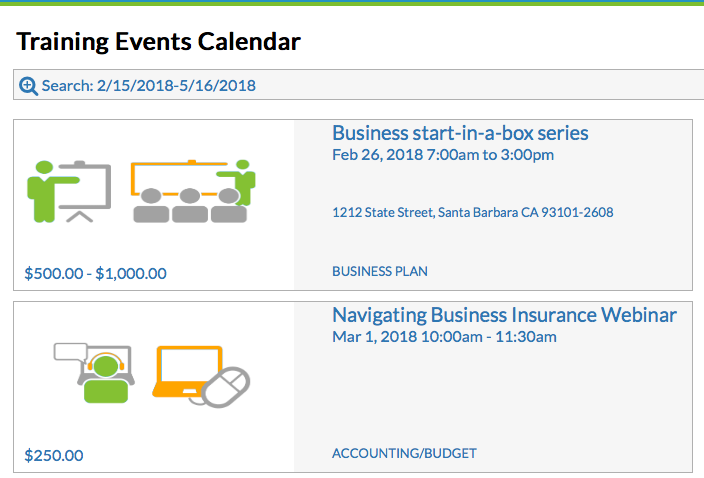 Training Events Calendar

Search: 2/15/2018-5/16/2018

Business start-in-a-box series
Feb 26, 2018 7:00am to 3:00pm

1212 State Street, Santa Barbara CA 93101-2608

$500.00 - $1,000.00

BUSINESS PLAN

Navigating Business Insurance Webinar
Mar 1, 2018 10:00am - 11:30am

$250.00

ACCOUNTING/BUDGET